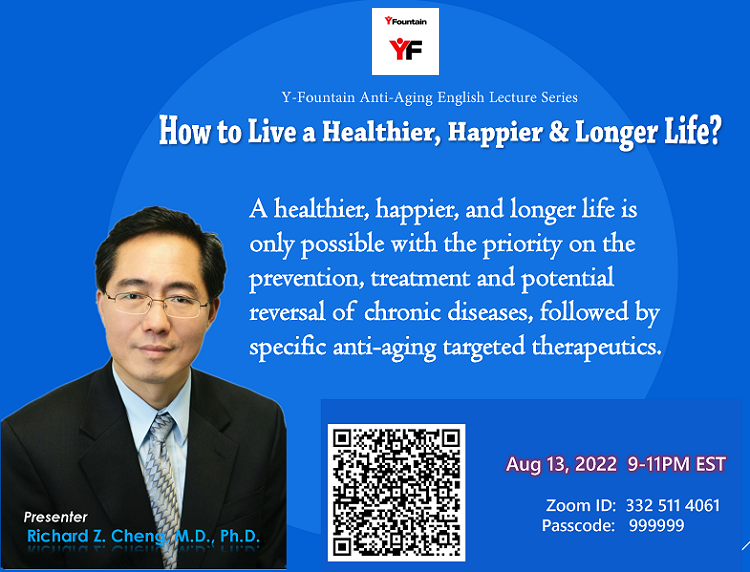 YFountain
YF

Y-Fountain Anti-Aging English Lecture Series

How to Live a Healthier, Happier & Longer Life?

A healthier, happier, and longer life is only possible with the priority on the prevention, treatment and potential reversal of chronic diseases, followed by specific anti-aging targeted therapeutics.

Presenter
Richard Z. Cheng, M.D., Ph.D.

Aug 13, 2022 9-11PM EST

Zoom ID: 332 511 4061
Passcode: 999999